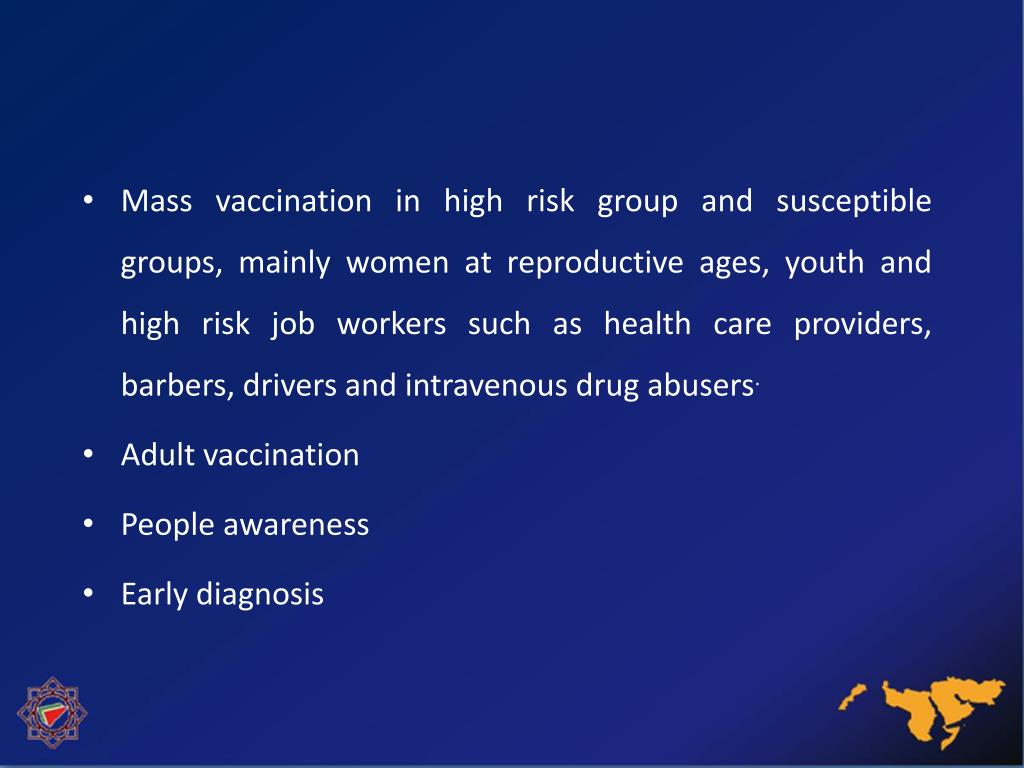 • Mass vaccination in high risk group and susceptible groups, mainly women at reproductive ages, youth and high risk job workers such as health care providers, barbers, drivers and intravenous drug abusers.

• Adult vaccination

• People awareness

• Early diagnosis